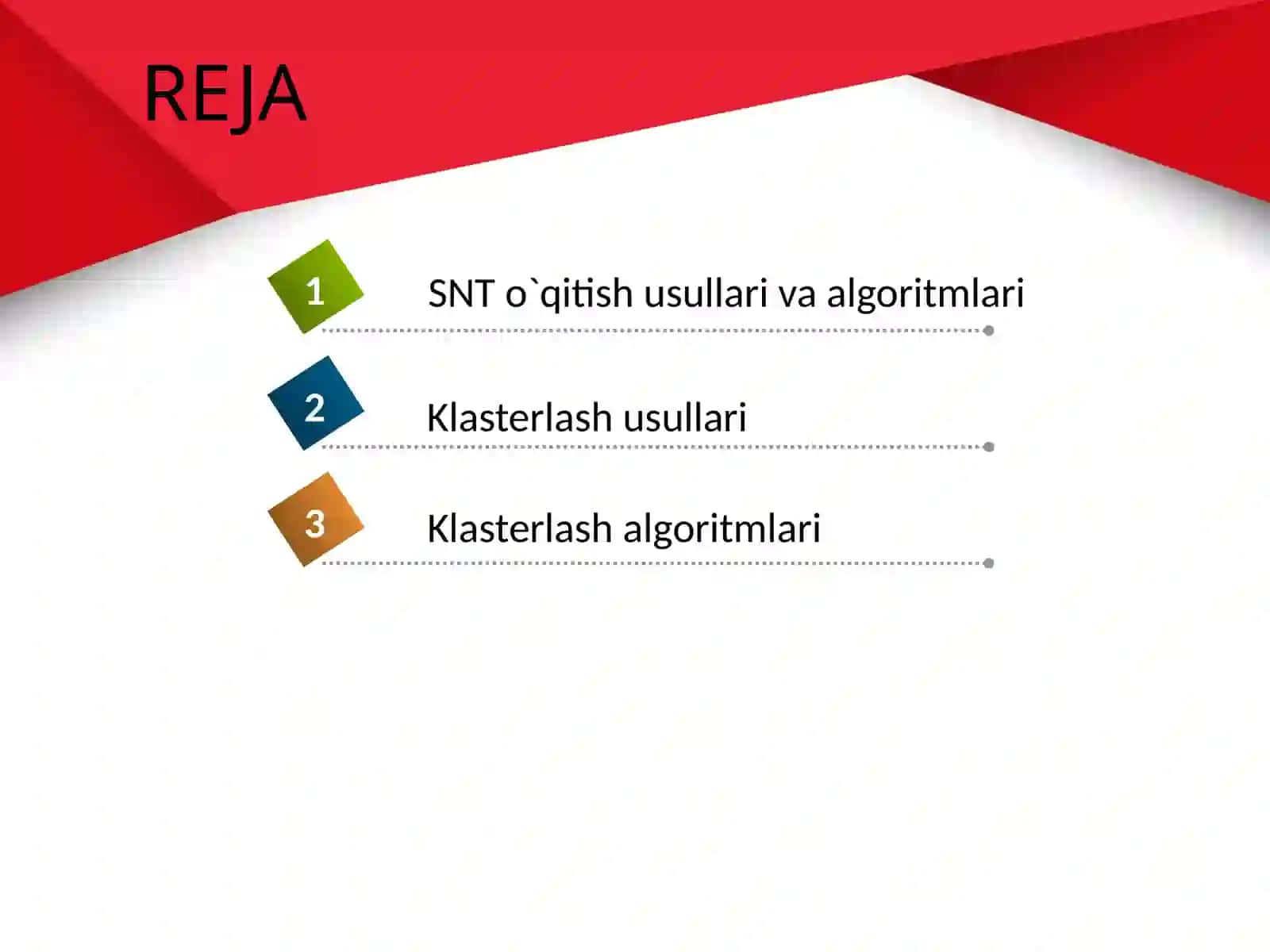 REJA

1 SNT o`qitish usullari va algoritmlari

2 Klasterlash usullari

3 Klasterlash algoritmlari